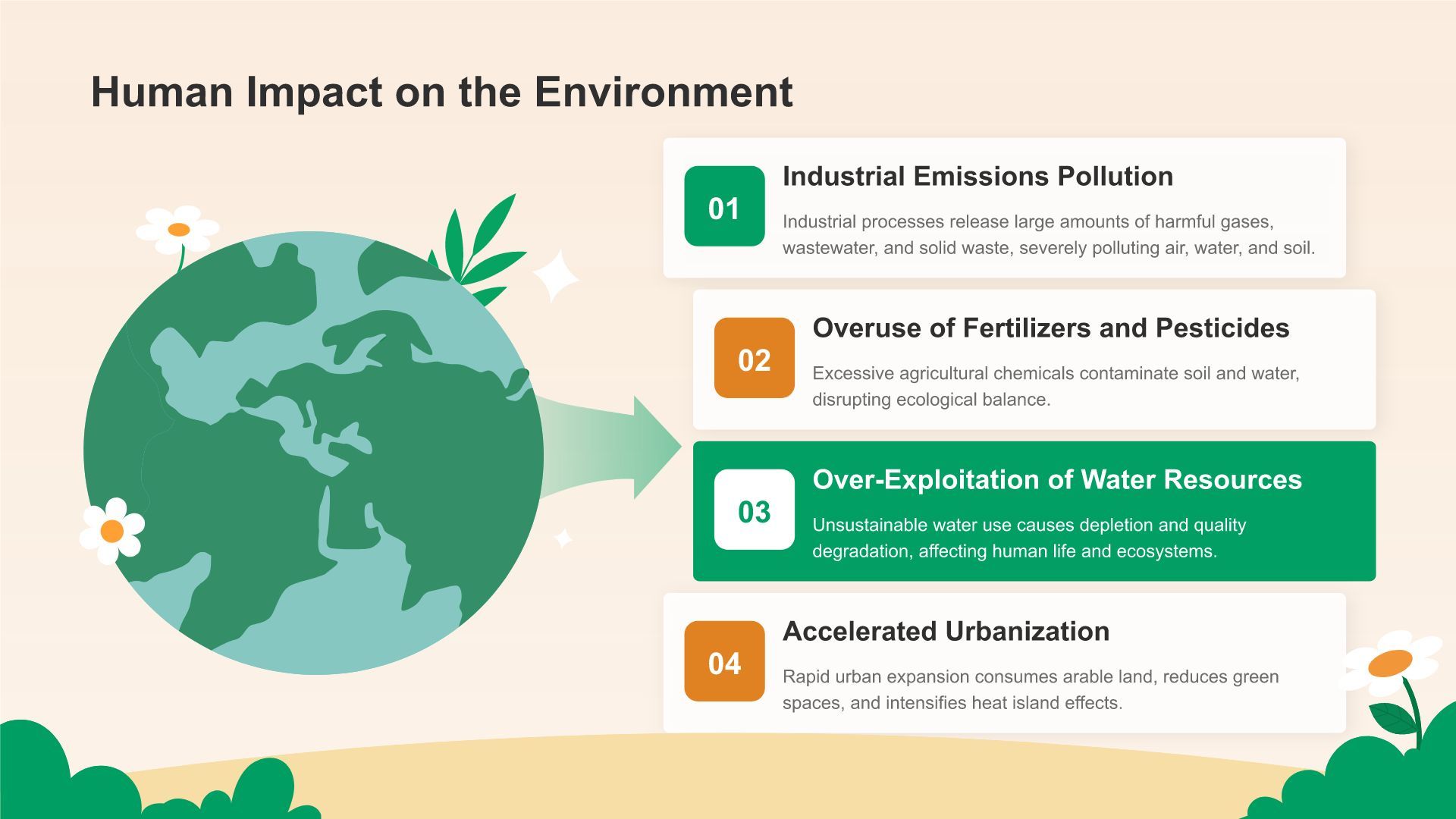 Human Impact on the Environment

01
Industrial Emissions Pollution
Industrial processes release large amounts of harmful gases, wastewater, and solid waste, severely polluting air, water, and soil.

02
Overuse of Fertilizers and Pesticides
Excessive agricultural chemicals contaminate soil and water, disrupting ecological balance.

03
Over-Exploitation of Water Resources
Unsustainable water use causes depletion and quality degradation, affecting human life and ecosystems.

04
Accelerated Urbanization
Rapid urban expansion consumes arable land, reduces green spaces, and intensifies heat island effects.